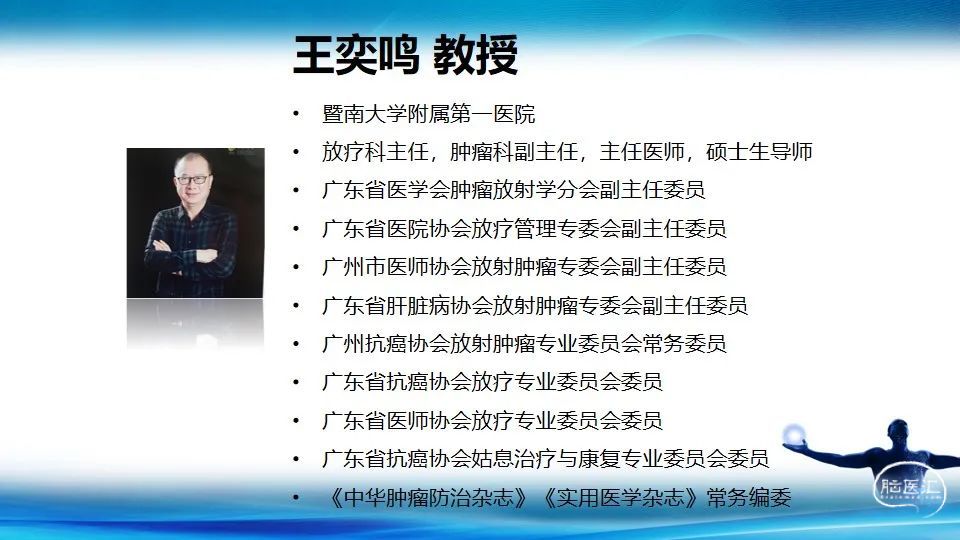 王奕鸣 教授

• 暨南大学附属第一医院
• 放疗科主任，肿瘤科副主任，主任医师，硕士生导师
• 广东省医学会肿瘤放射学分会副主任委员
• 广东省医院协会放疗管理专委会副主任委员
• 广州市医师协会放射肿瘤专委会副主任委员
• 广东省肝脏病协会放射肿瘤专委会副主任委员
• 广州抗癌协会放射肿瘤专业委员会常务委员
• 广东省抗癌协会放疗专业委员会委员
• 广东省医师协会放疗专业委员会委员
• 广东省抗癌协会姑息治疗与康复专业委员会委员
• 《中华肿瘤防治杂志》《实用医学杂志》常务编委

脑医汇